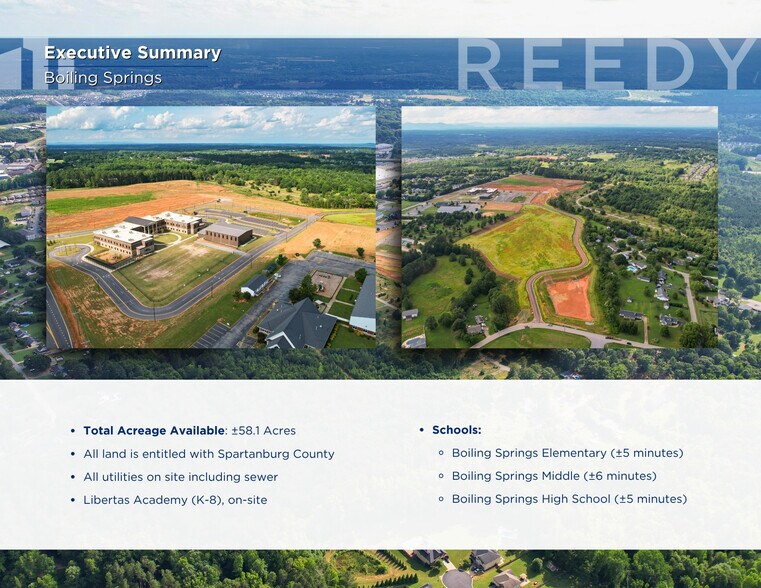 Executive Summary
Boiling Springs

REEDY

- **Total Acreage Available**: ±58.1 Acres
- All land is entitled with Spartanburg County
- All utilities on site including sewer
- Libertas Academy (K-8), on-site

- **Schools:**
  - Boiling Springs Elementary (±5 minutes)
  - Boiling Springs Middle (±6 minutes)
  - Boiling Springs High School (±5 minutes)